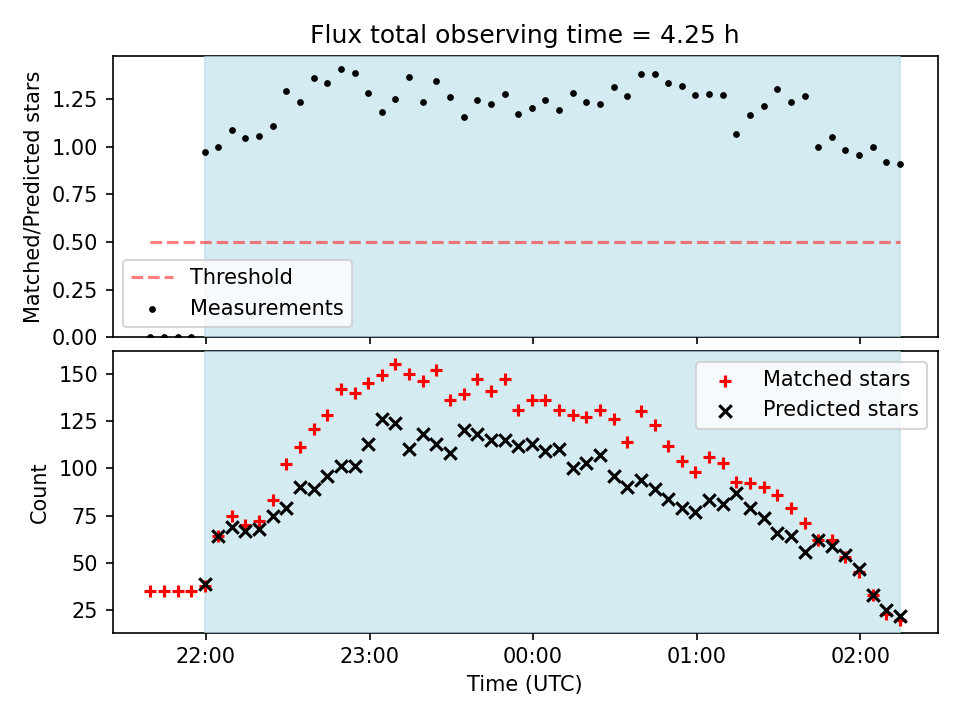 Flux total observing time = 4.25 h

Matched/Predicted stars

1.25
1.00
0.75
0.50
0.25
0.00

Threshold
Measurements

Count

150
125
100
75
50
25

Matched stars
Predicted stars

22:00
23:00
00:00
01:00
02:00

Time (UTC)